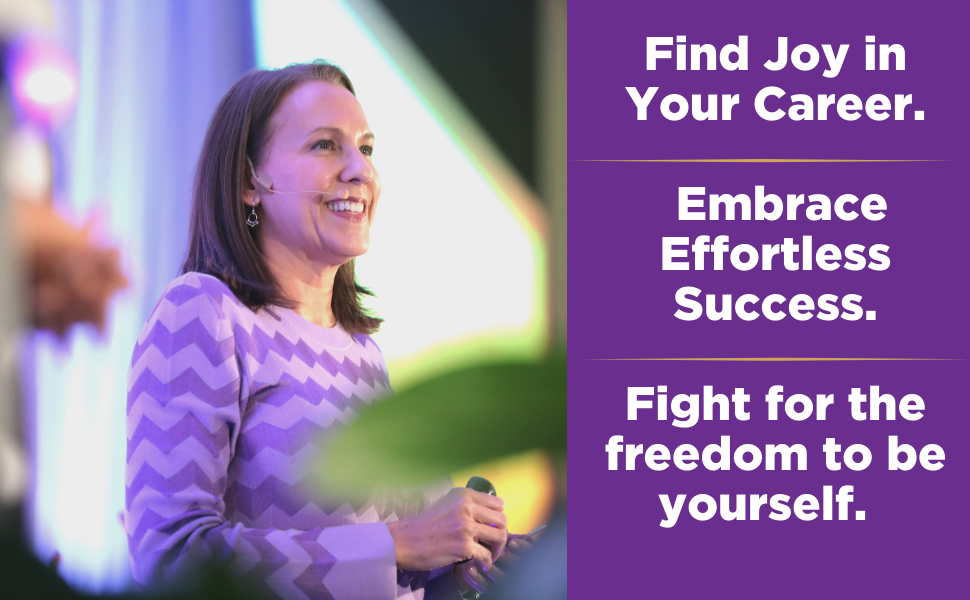 Find Joy in Your Career.

Embrace Effortless Success.

Fight for the freedom to be yourself.